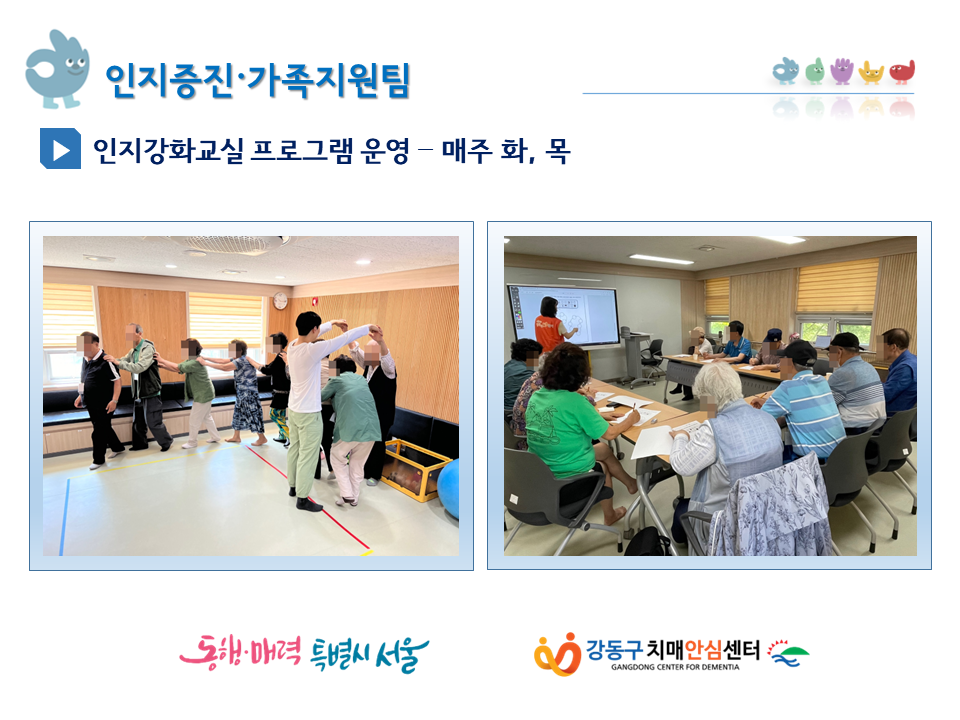 인지증진·가족지원팀

인지강화교실 프로그램 운영 – 매주 화, 목

동행·매력 특별시 서울

강동구 치매안심센터
GANGDONG CENTER FOR DEMENTIA